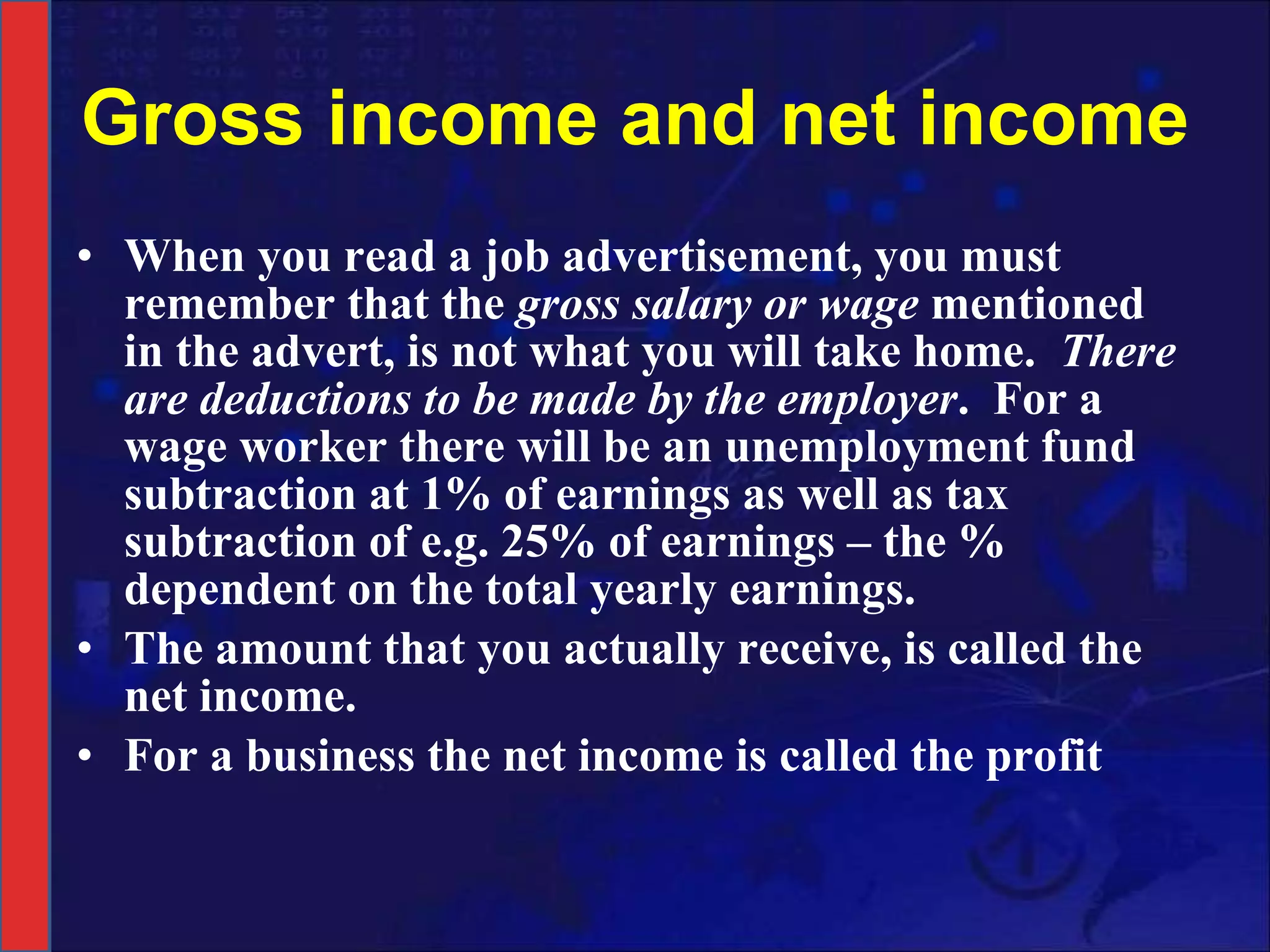 Gross income and net income

• When you read a job advertisement, you must remember that the gross salary or wage mentioned in the advert, is not what you will take home. There are deductions to be made by the employer. For a wage worker there will be an unemployment fund subtraction at 1% of earnings as well as tax subtraction of e.g. 25% of earnings – the % dependent on the total yearly earnings.
• The amount that you actually receive, is called the net income.
• For a business the net income is called the profit